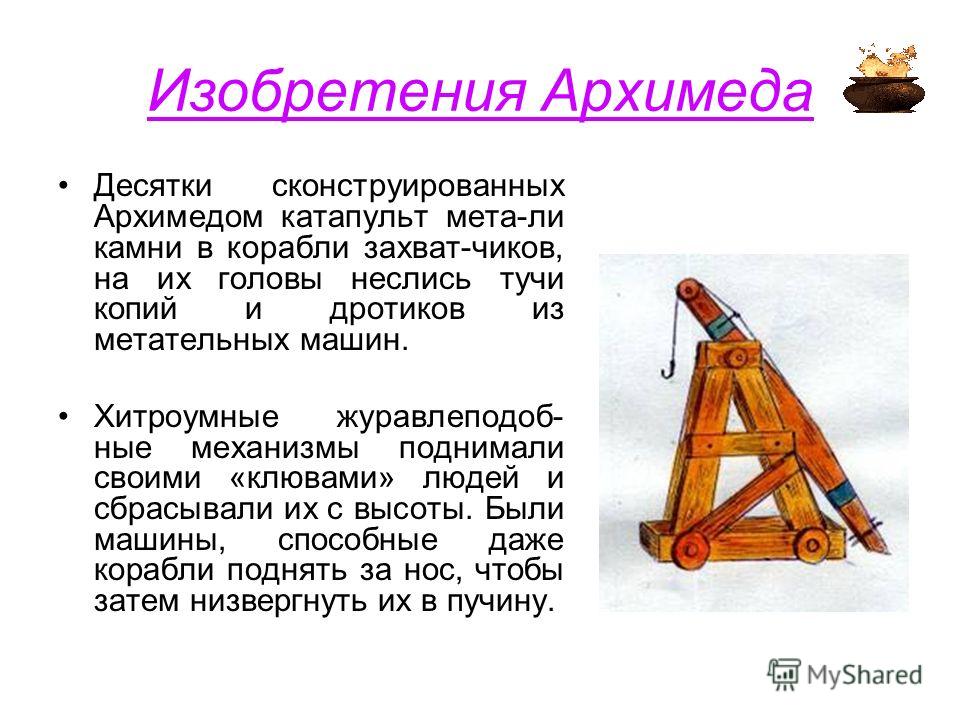 Изобретения Архимеда

• Десятки сконструированных Архимедом катапульт мета-ли камни в корабли захват-чиков, на их головы неслись тучи копий и дротиков из метательных машин.

• Хитроумные журавлеподобные механизмы поднимали своими «клювами» людей и сбрасывали их с высоты. Были машины, способные даже корабли поднять за нос, чтобы затем низвергнуть их в пучину.

MyShared